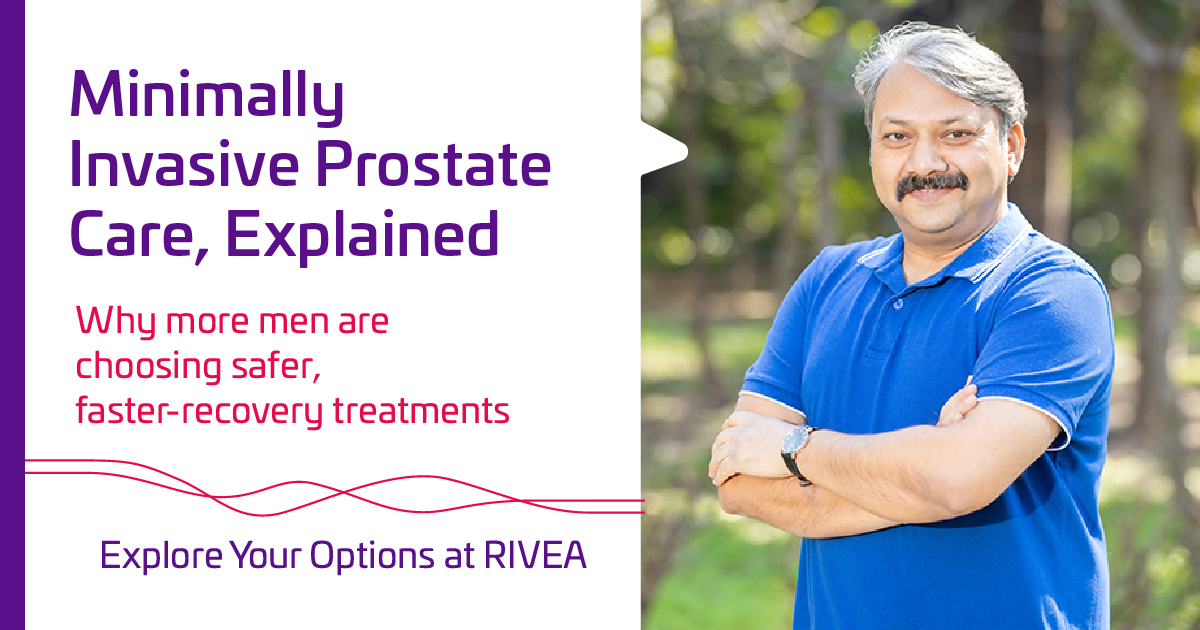 Minimally Invasive Prostate Care, Explained

Why more men are choosing safer, faster-recovery treatments

Explore Your Options at RIVEA